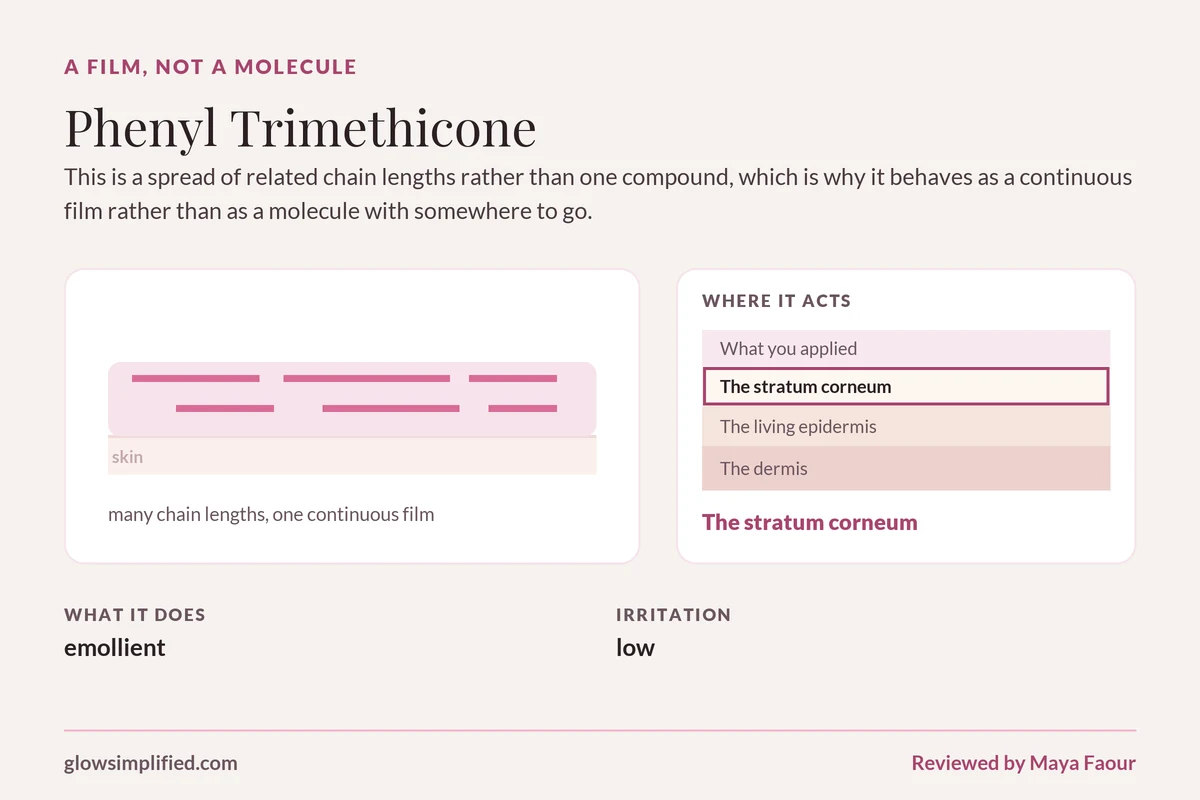 A FILM, NOT A MOLECULE

Phenyl Trimethicone

This is a spread of related chain lengths rather than one compound, which is why it behaves as a continuous film rather than as a molecule with somewhere to go.

skin

many chain lengths, one continuous film

WHERE IT ACTS

What you applied

The stratum corneum

The living epidermis

The dermis

The stratum corneum

WHAT IT DOES

emollient

IRRITATION

low

glowsimplified.com

Reviewed by Maya Faour